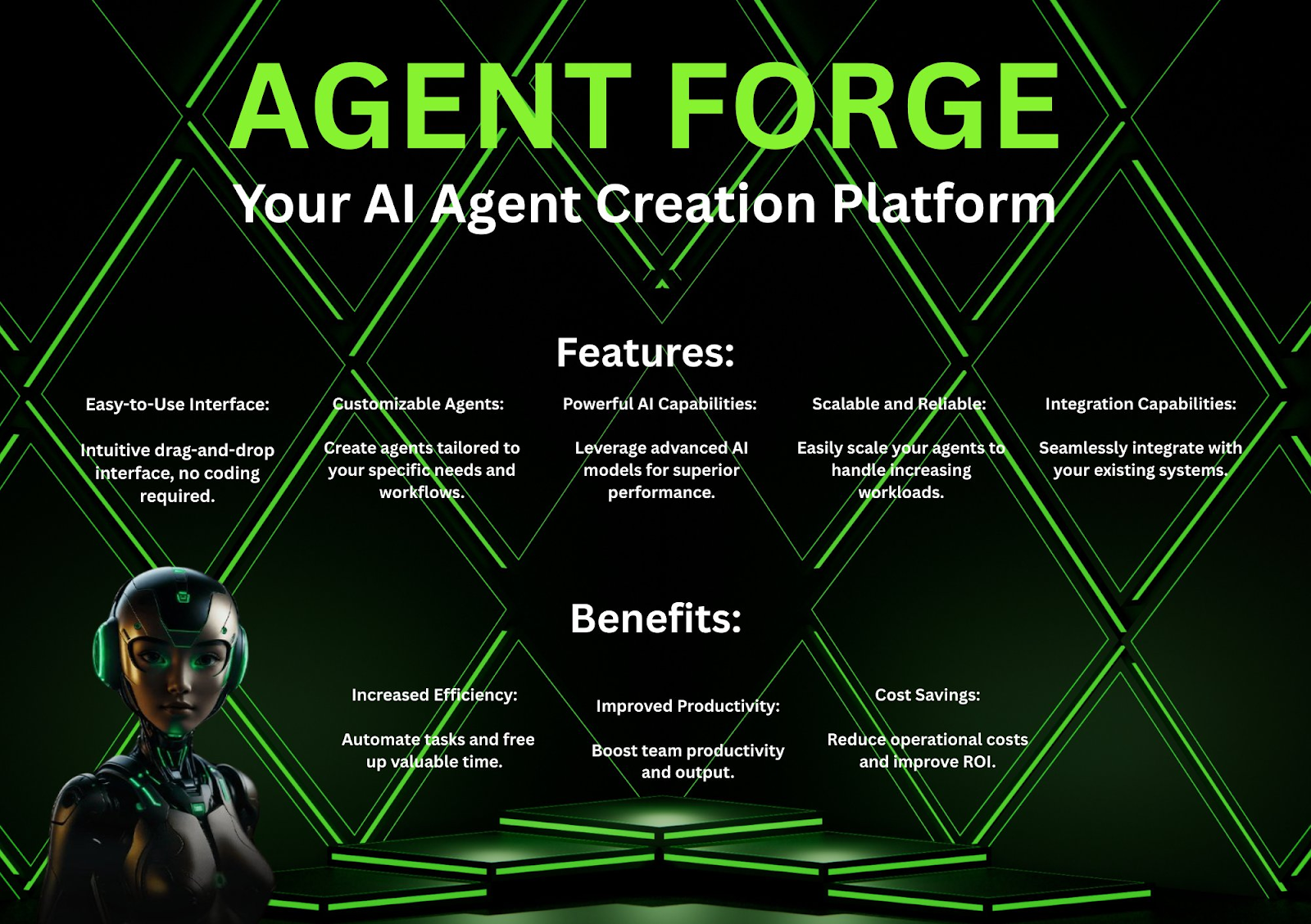 AGENT FORGE

Your AI Agent Creation Platform

Features:

Easy-to-Use Interface:

Intuitive drag-and-drop interface, no coding required.

Customizable Agents:

Create agents tailored to your specific needs and workflows.

Powerful AI Capabilities:

Leverage advanced AI models for superior performance.

Scalable and Reliable:

Easily scale your agents to handle increasing workloads.

Integration Capabilities:

Seamlessly integrate with your existing systems.

Benefits:

Increased Efficiency:

Automate tasks and free up valuable time.

Improved Productivity:

Boost team productivity and output.

Cost Savings:

Reduce operational costs and improve ROI.